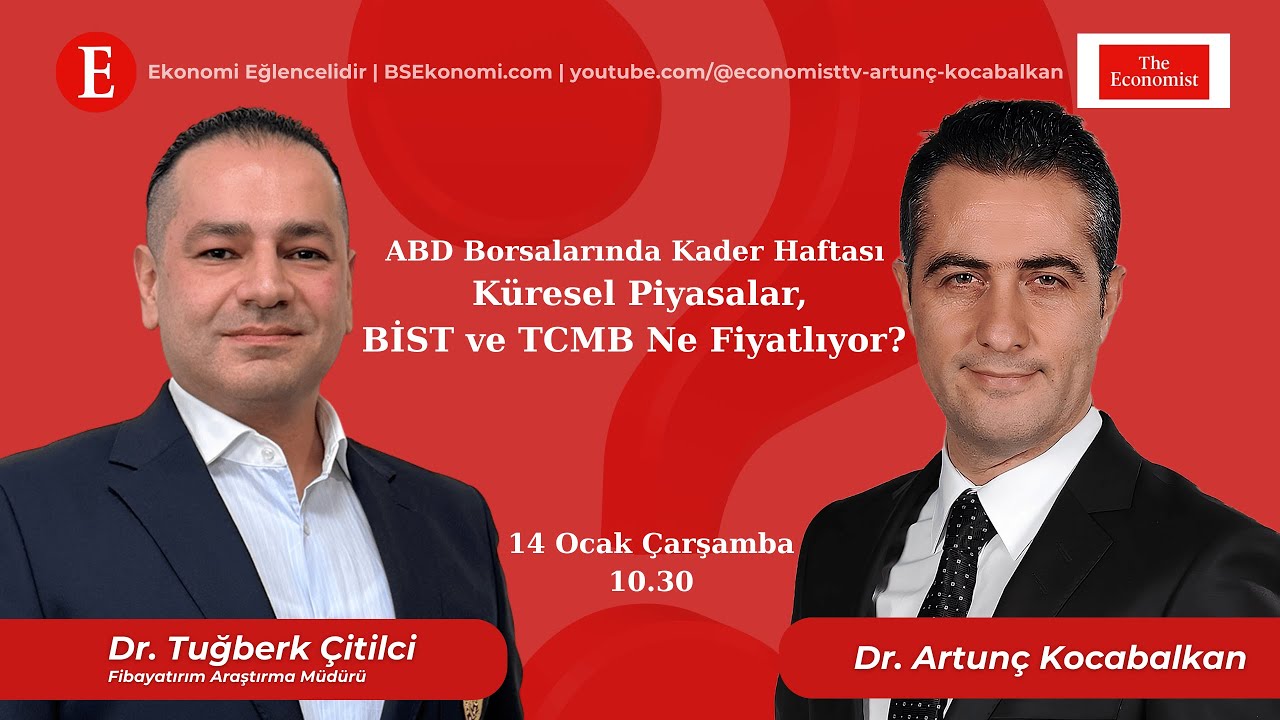 E

Ekonomi Eğlencelidir | BSEkonomi.com | youtube.com/@economisttv-artunç-kocabalkan

The Economist

ABD Borsalarında Kader Haftası
Küresel Piyasalar,
BİST ve TCMB Ne Fiyatlıyor?

14 Ocak Çarşamba
10.30

Dr. Tuğberk Çitilci
Fibayatırım Araştırma Müdürü

Dr. Artunç Kocabalkan